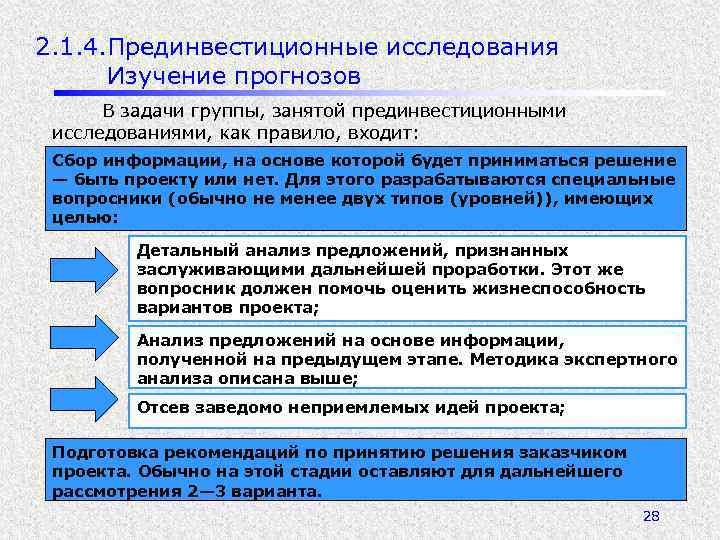 2.1.4.Прединвестиционные исследования
Изучение прогнозов

В задачи группы, занятой прединвестиционными исследованиями, как правило, входит:

Сбор информации, на основе которой будет приниматься решение — быть проекту или нет. Для этого разрабатываются специальные вопросники (обычно не менее двух типов (уровней)), имеющих целью:

Детальный анализ предложений, признанных заслуживающими дальнейшей проработки. Этот же вопросник должен помочь оценить жизнеспособность вариантов проекта;

Анализ предложений на основе информации, полученной на предыдущем этапе. Методика экспертного анализа описана выше;

Отсев заведомо неприемлемых идей проекта;

Подготовка рекомендаций по принятию решения заказчиком проекта. Обычно на этой стадии оставляют для дальнейшего рассмотрения 2—3 варианта.

28